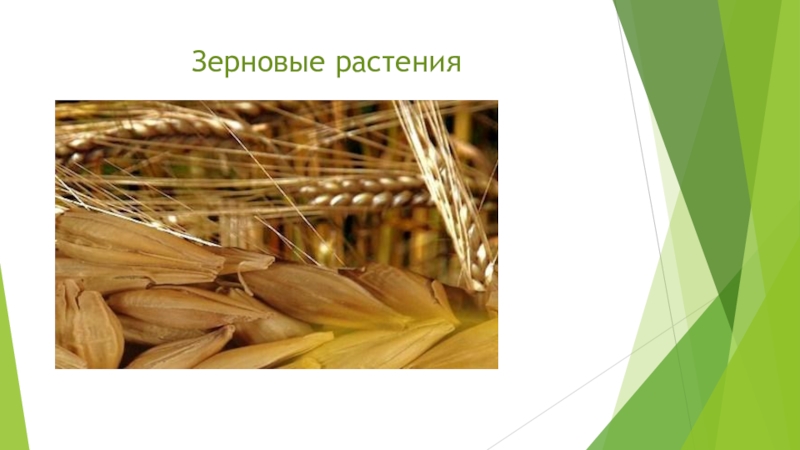 Зерновые растения